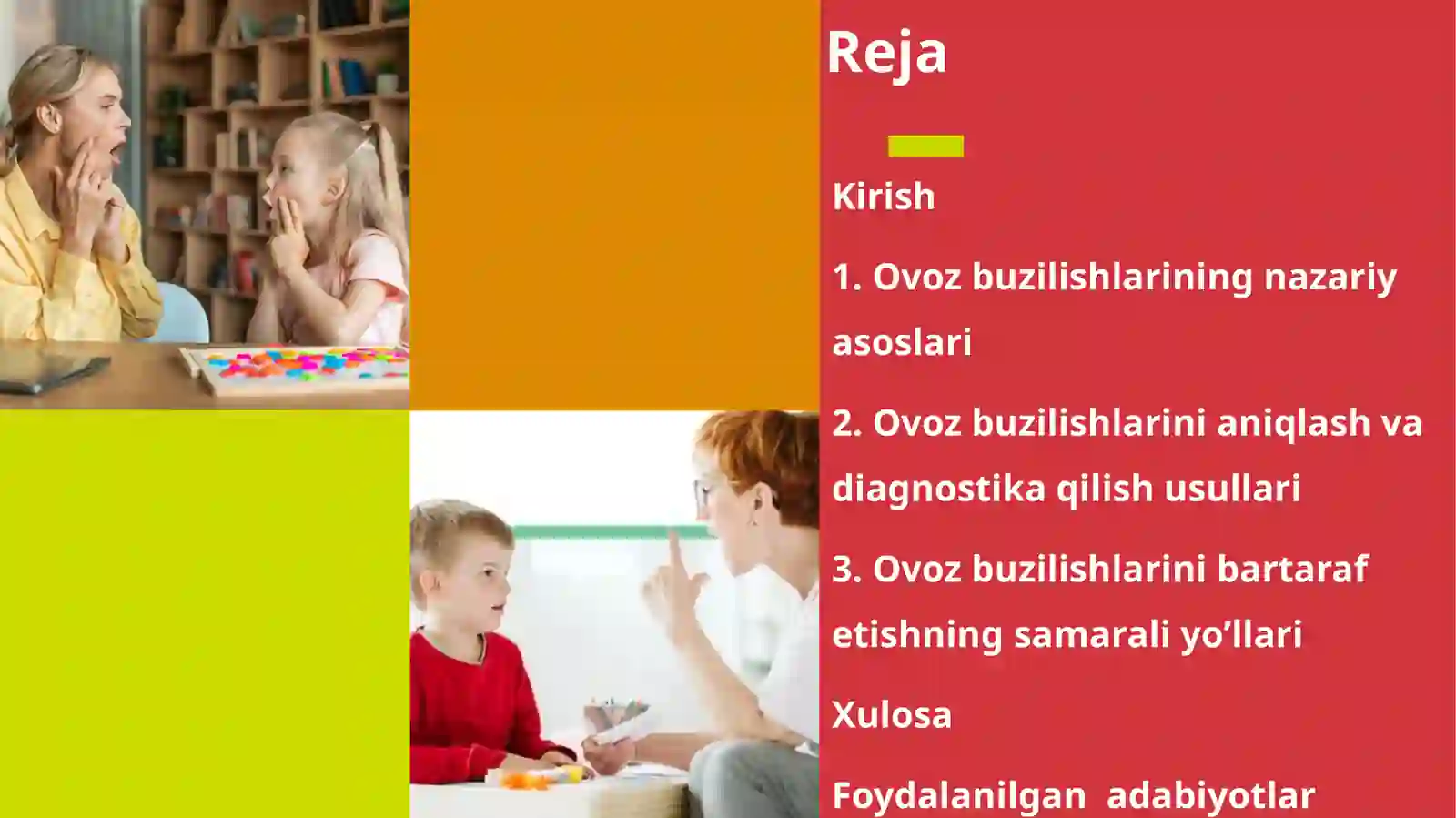 Reja

Kirish

1. Ovoz buzilishlarining nazariy asoslari

2. Ovoz buzilishlarini aniqlash va diagnostika qilish usullari

3. Ovoz buzilishlarini bartaraf etishning samarali yo’llari

Xulosa

Foydalanilgan adabiyotlar